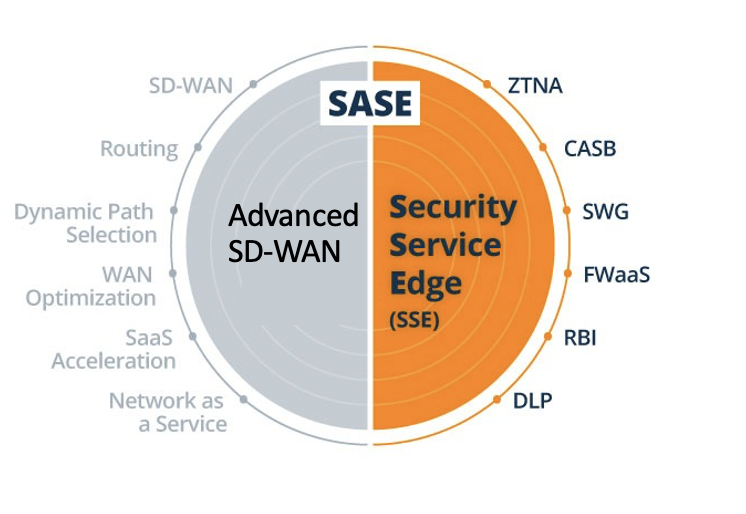 SASE

SD-WAN

Routing

Dynamic Path Selection

WAN Optimization

SaaS Acceleration

Network as a Service

Advanced SD-WAN

Security Service Edge (SSE)

ZTNA

CASB

SWG

FWaaS

RBI

DLP